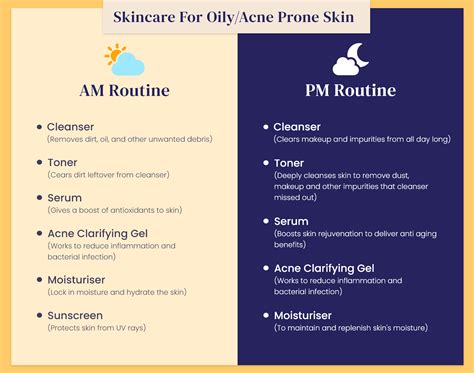 Skincare For Oily/Acne Prone Skin

AM Routine

• Cleanser
(Removes dirt, oil, and other unwanted debris)

• Toner
(Cears dirt leftover from cleanser)

• Serum
(Gives a boost of antioxidants to skin)

• Acne Clarifying Gel
(Works to reduce inflammation and bacterial infection)

• Moisturiser
(Lock in moisture and hydrate the skin)

• Sunscreen
(Protects skin from UV rays)

PM Routine

• Cleanser
(Clears makeup and impurities from all day long)

• Toner
(Deeply cleanses skin to remove dust, makeup and other impurities that cleanser missed out)

• Serum
(Boosts skin rejuvenation to deliver anti aging benefits)

• Acne Clarifying Gel
(Works to reduce inflammation and bacterial infection)

• Moisturiser
(To maintain and replenish skin's moisture)